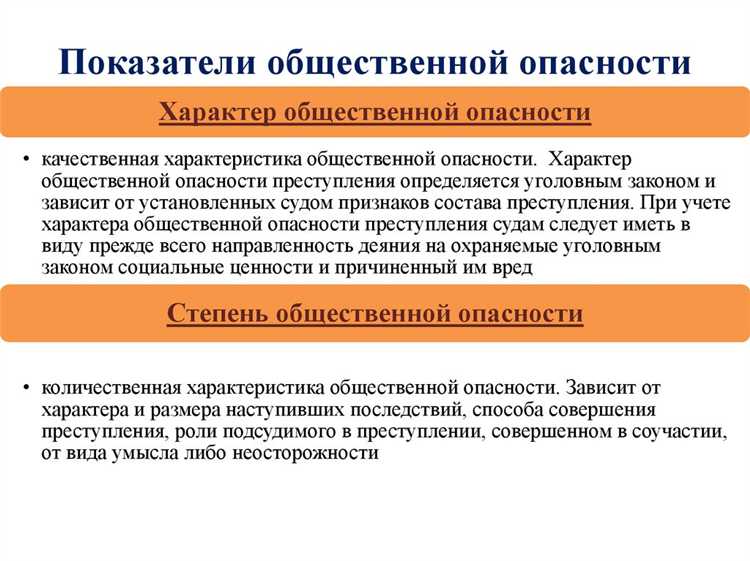 Показатели общественной опасности

Характер общественной опасности

• качественная характеристика общественной опасности. Характер общественной опасности преступления определяется уголовным законом и зависит от установленных судом признаков состава преступления. При учете характера общественной опасности преступления судам следует иметь в виду прежде всего направленность деяния на охраняемые уголовным законом социальные ценности и причиненный им вред

Степень общественной опасности

• количественная характеристика общественной опасности. Зависит от характера и размера наступивших последствий, способа совершения преступления, роли подсудимого в преступлении, совершенном в соучастии, от вида умысла либо неосторожности